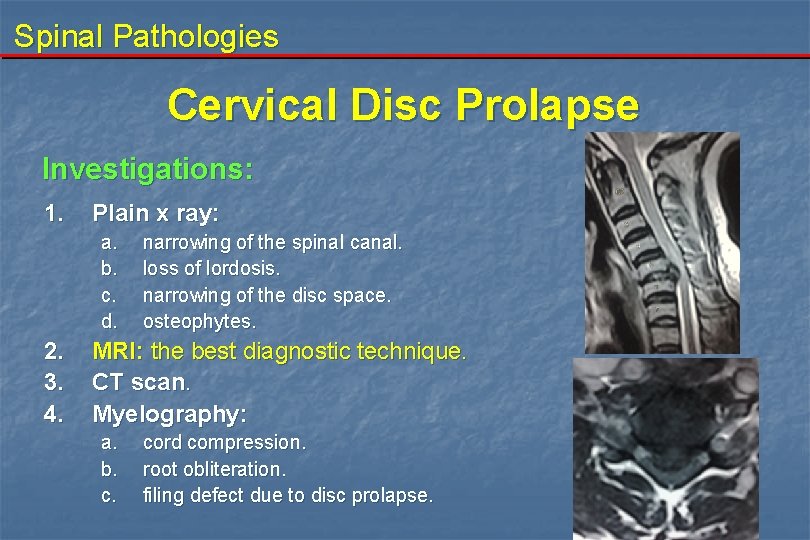 Spinal Pathologies

Cervical Disc Prolapse

Investigations:

1. Plain x ray:
a. narrowing of the spinal canal.
b. loss of lordosis.
c. narrowing of the disc space.
d. osteophytes.
2. MRI: the best diagnostic technique.
3. CT scan.
4. Myelography:
a. cord compression.
b. root obliteration.
c. filing defect due to disc prolapse.